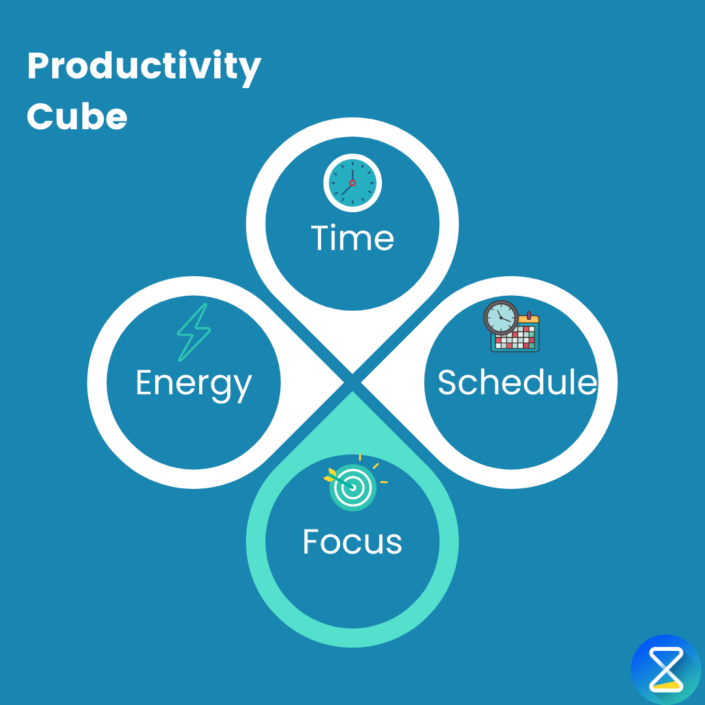 Productivity Cube

Time

Energy

Schedule

Focus